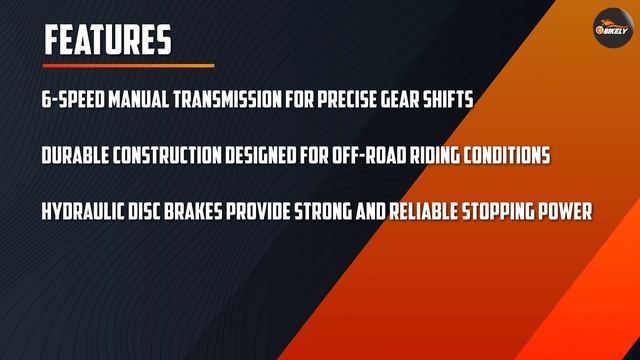 FEATURES

BIKELY

6-SPEED MANUAL TRANSMISSION FOR PRECISE GEAR SHIFTS

DURABLE CONSTRUCTION DESIGNED FOR OFF-ROAD RIDING CONDITIONS

HYDRAULIC DISC BRAKES PROVIDE STRONG AND RELIABLE STOPPING POWER